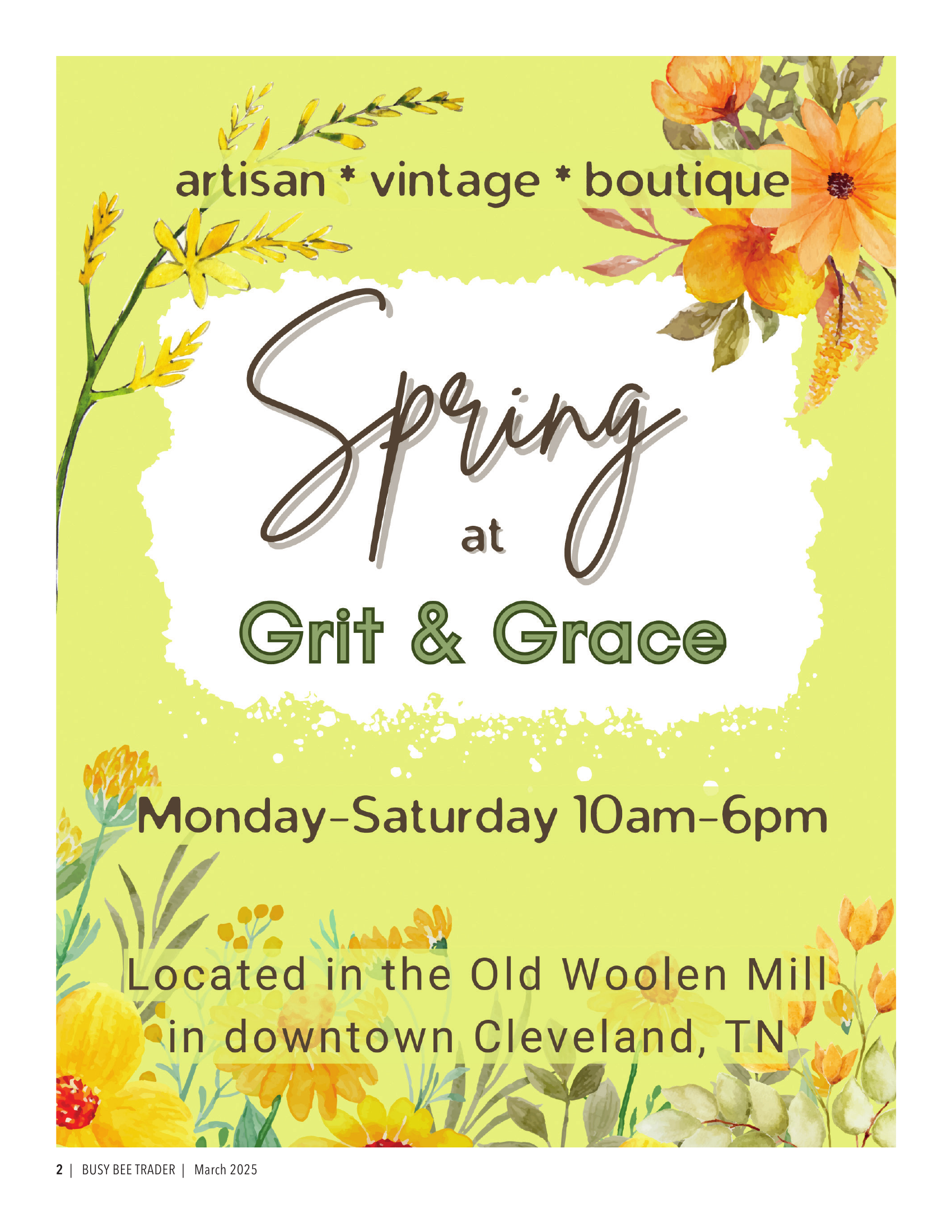 artisan * vintage * boutique

Spring at

Grit & Grace

Monday-Saturday 10am-6pm

Located in the Old Woolen Mill in downtown Cleveland, TN

2 | BUSY BEE TRADER | March 2025